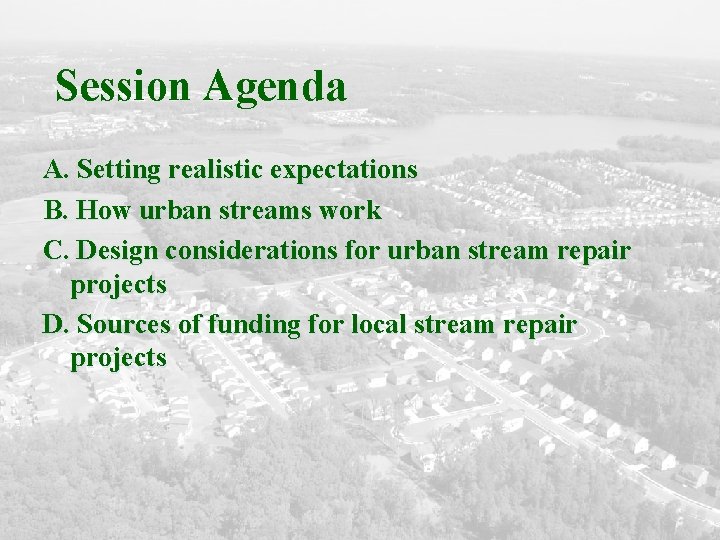 Session Agenda

A. Setting realistic expectations

B. How urban streams work

C. Design considerations for urban stream repair projects

D. Sources of funding for local stream repair projects